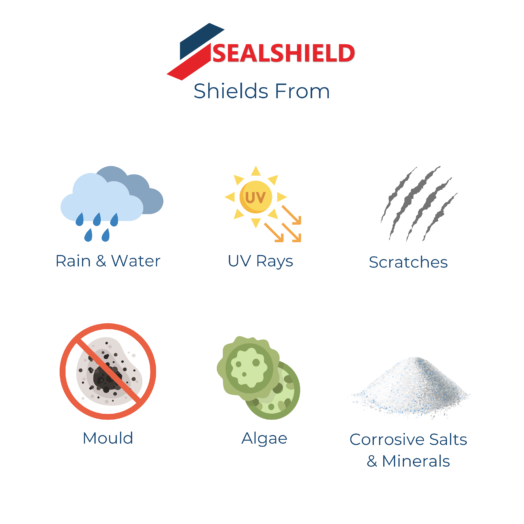 SEALSHIELD
Shields From

UV

Rain & Water

UV Rays

Scratches

Mould

Algae

Corrosive Salts & Minerals